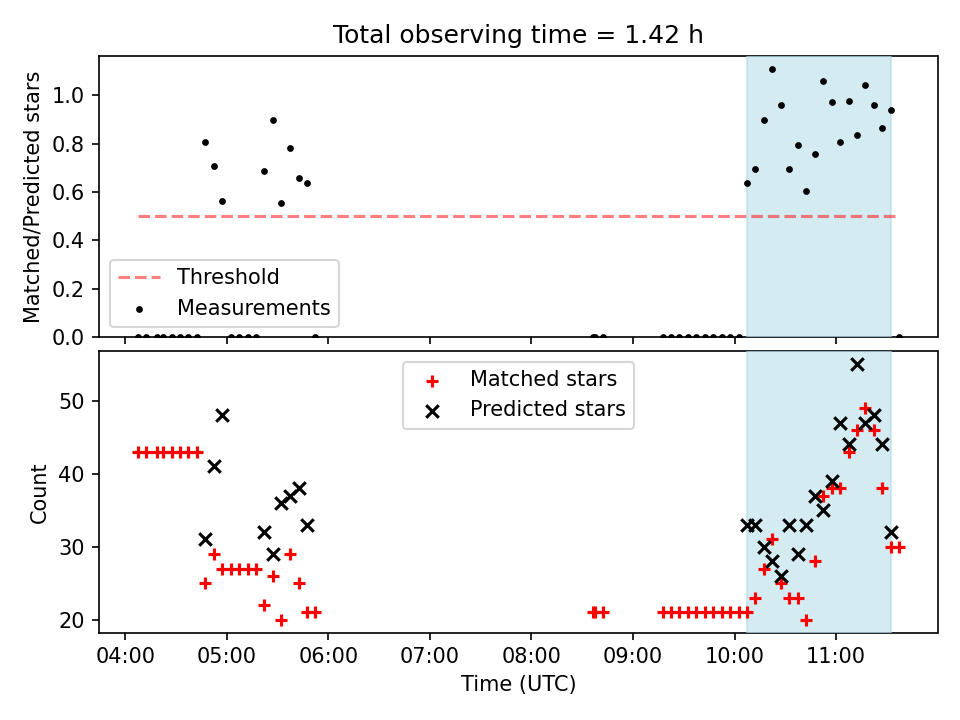 Total observing time = 1.42 h

Matched/Predicted stars

1.0
0.8
0.6
0.4
0.2
0.0

Threshold
Measurements

Count

50
40
30
20

Matched stars
Predicted stars

04:00
05:00
06:00
07:00
08:00
09:00
10:00
11:00

Time (UTC)